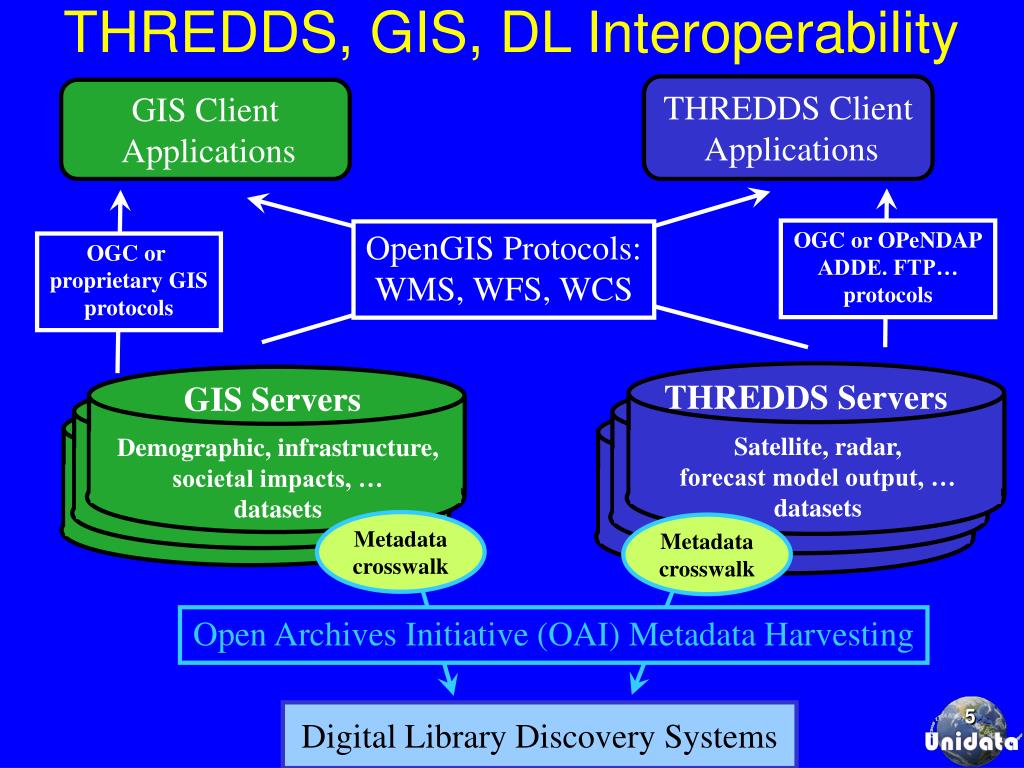 THREDDS, GIS, DL Interoperability

GIS Client Applications

THREDDS Client Applications

OGC or proprietary GIS protocols

OpenGIS Protocols: WMS, WFS, WCS

OGC or OPeNDAP ADDE. FTP… protocols

GIS Servers

Demographic, infrastructure, societal impacts, … datasets

THREDDS Servers

Satellite, radar, forecast model output, … datasets

Metadata crosswalk

Metadata crosswalk

Open Archives Initiative (OAI) Metadata Harvesting

Digital Library Discovery Systems

5

Unidata